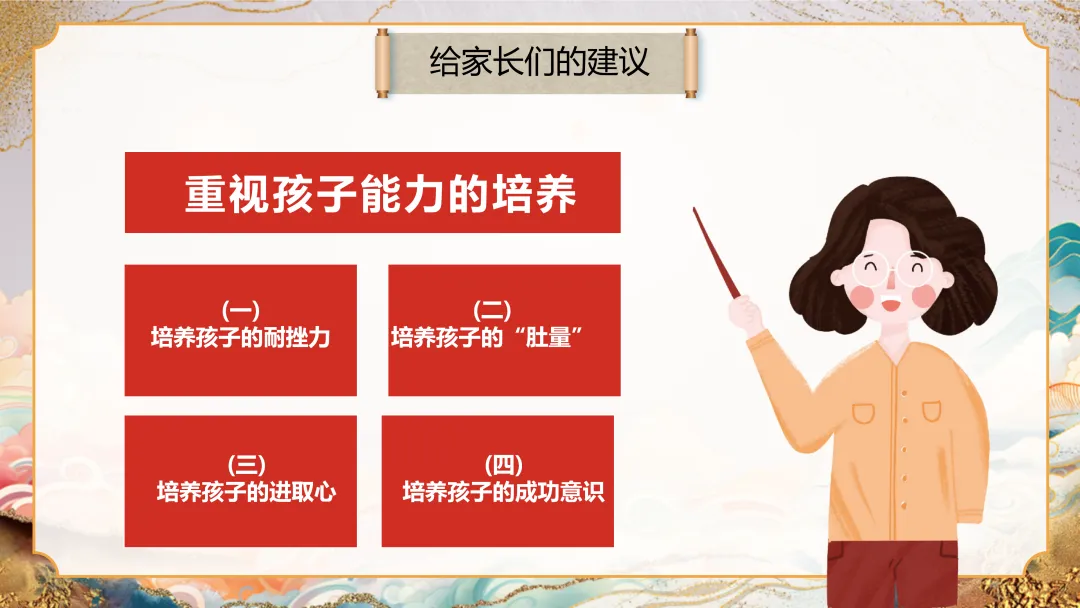 给家长们的建议

重视孩子能力的培养

(一)
培养孩子的耐挫力

(二)
培养孩子的“肚量”

(三)
培养孩子的进取心

(四)
培养孩子的成功意识